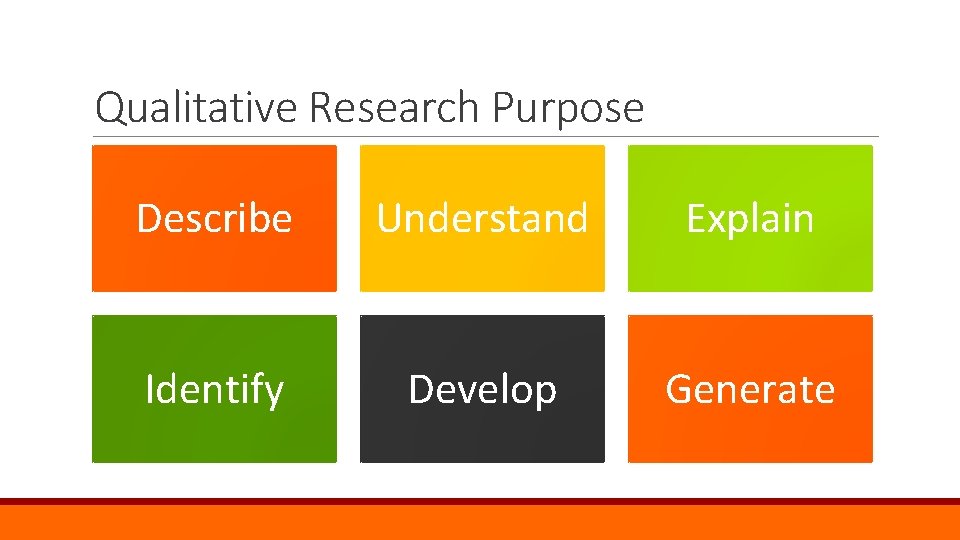 Qualitative Research Purpose

Describe

Understand

Explain

Identify

Develop

Generate